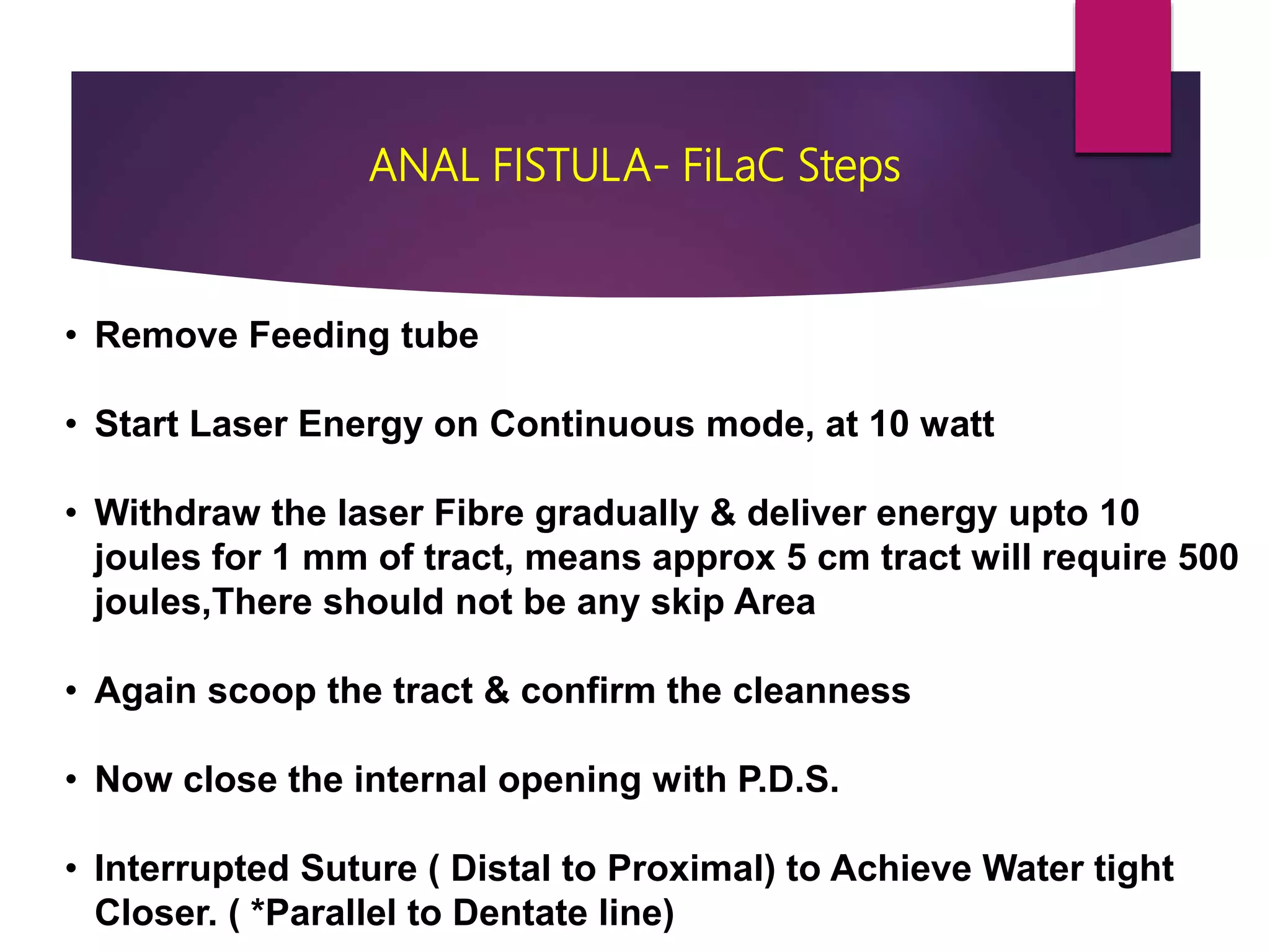 ANAL FISTULA- FiLaC Steps

• Remove Feeding tube

• Start Laser Energy on Continuous mode, at 10 watt

• Withdraw the laser Fibre gradually & deliver energy upto 10 joules for 1 mm of tract, means approx 5 cm tract will require 500 joules,There should not be any skip Area

• Again scoop the tract & confirm the cleanness

• Now close the internal opening with P.D.S.

• Interrupted Suture ( Distal to Proximal) to Achieve Water tight Closer. ( *Parallel to Dentate line)